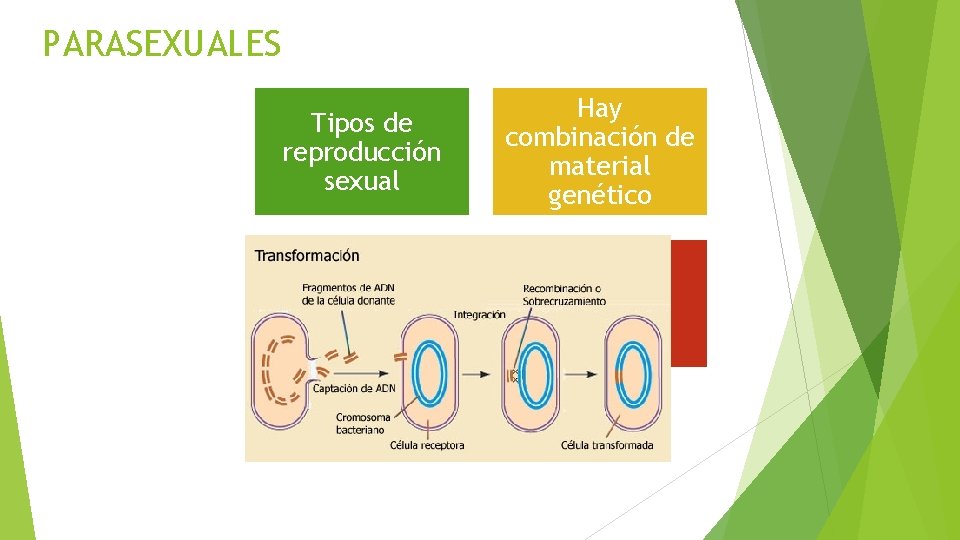 PARASEXUALES

Tipos de reproducción sexual

Hay combinación de material genético

Transformación

Fragmentos de ADN de la célula donante

Recombinación o Sobrecruzamiento

Integración

Captación de ADN

Cromosoma bacteriano

Célula receptora

Célula transformada